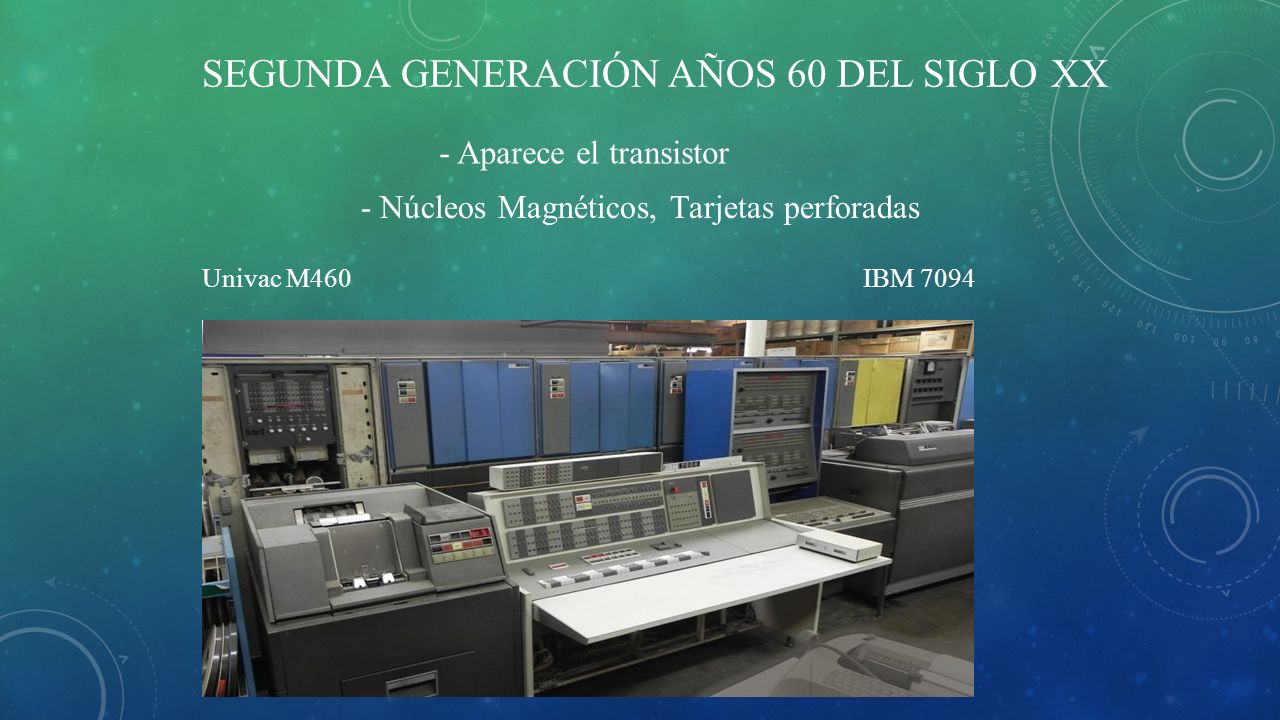 SEGUNDA GENERACIÓN AÑOS 60 DEL SIGLO XX

- Aparece el transistor

- Núcleos Magnéticos, Tarjetas perforadas

Univac M460

IBM 7094